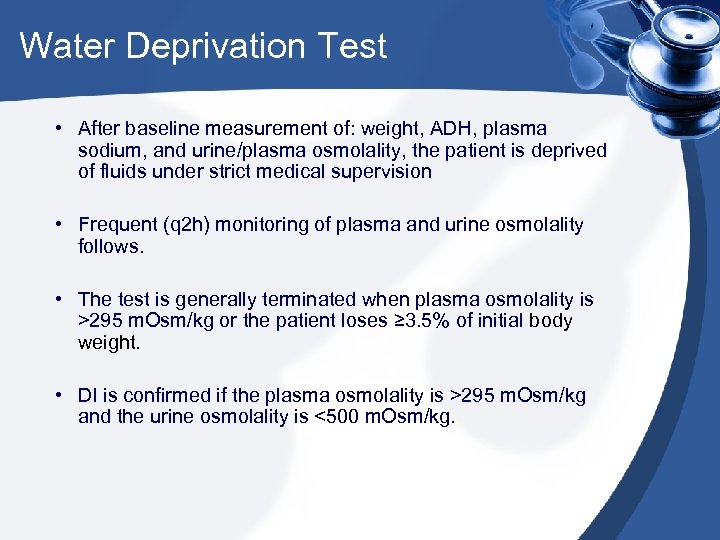 Water Deprivation Test

• After baseline measurement of: weight, ADH, plasma sodium, and urine/plasma osmolality, the patient is deprived of fluids under strict medical supervision

• Frequent (q2h) monitoring of plasma and urine osmolality follows.

• The test is generally terminated when plasma osmolality is >295 mOsm/kg or the patient loses ≥3.5% of initial body weight.

• DI is confirmed if the plasma osmolality is >295 mOsm/kg and the urine osmolality is <500 mOsm/kg.